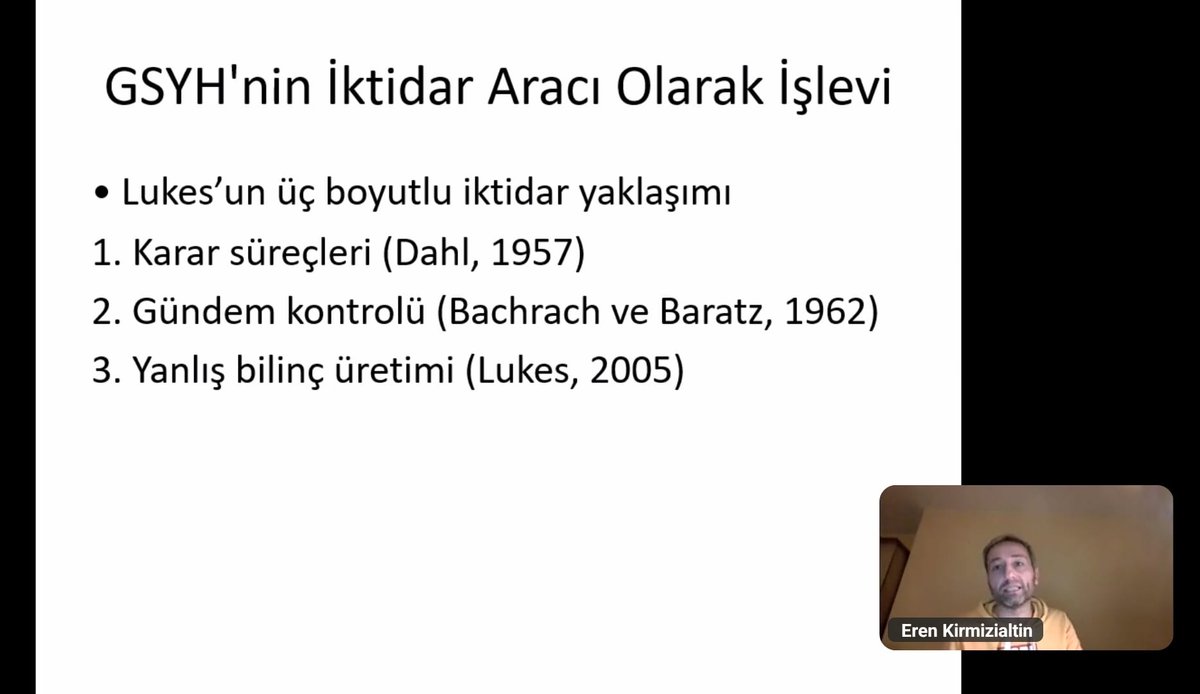 GSYH'nin İktidar Aracı Olarak İşlevi

• Lukes'un üç boyutlu iktidar yaklaşımı

1. Karar süreçleri (Dahl, 1957)
2. Gündem kontrolü (Bachrach ve Baratz, 1962)
3. Yanlış bilinç üretimi (Lukes, 2005)

Eren Kirmizialtin